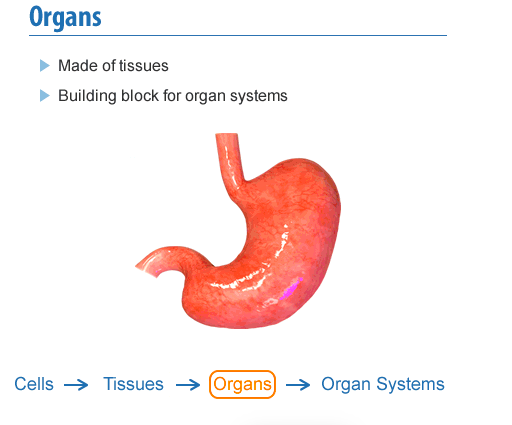 Organs

Made of tissues

Building block for organ systems

Cells → Tissues → Organs → Organ Systems